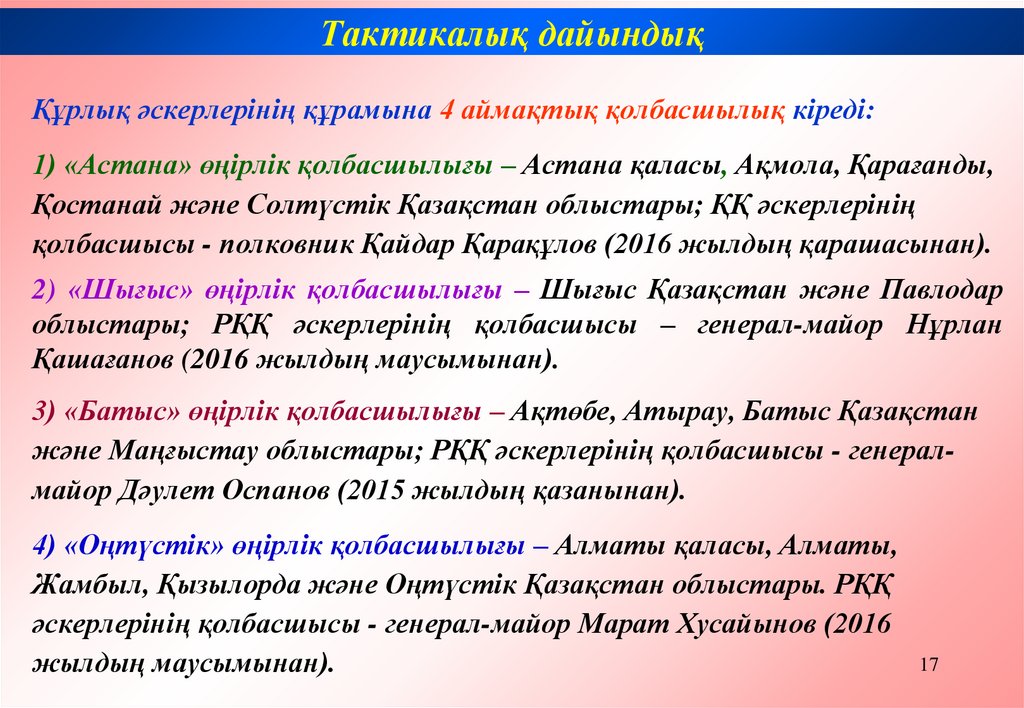 Тактикалық дайындық

Құрлық әскерлерінің құрамына 4 аймақтық қолбасшылық кіреді:

1) «Астана» өңірлік қолбасшылығы – Астана қаласы, Ақмола, Қарағанды, Қостанай және Солтүстік Қазақстан облыстары; ҚҚ әскерлерінің қолбасшысы - полковник Қайдар Қарақұлов (2016 жылдың қарашасынан).

2) «Шығыс» өңірлік қолбасшылығы – Шығыс Қазақстан және Павлодар облыстары; РҚҚ әскерлерінің қолбасшысы – генерал-майор Нұрлан Қашағанов (2016 жылдың маусымынан).

3) «Батыс» өңірлік қолбасшылығы – Ақтөбе, Атырау, Батыс Қазақстан және Маңғыстау облыстары; РҚҚ әскерлерінің қолбасшысы - генерал-майор Дәулет Оспанов (2015 жылдың қазанынан).

4) «Оңтүстік» өңірлік қолбасшылығы – Алматы қаласы, Алматы, Жамбыл, Қызылорда және Оңтүстік Қазақстан облыстары. РҚҚ әскерлерінің қолбасшысы - генерал-майор Марат Хусайынов (2016 жылдың маусымынан).

17